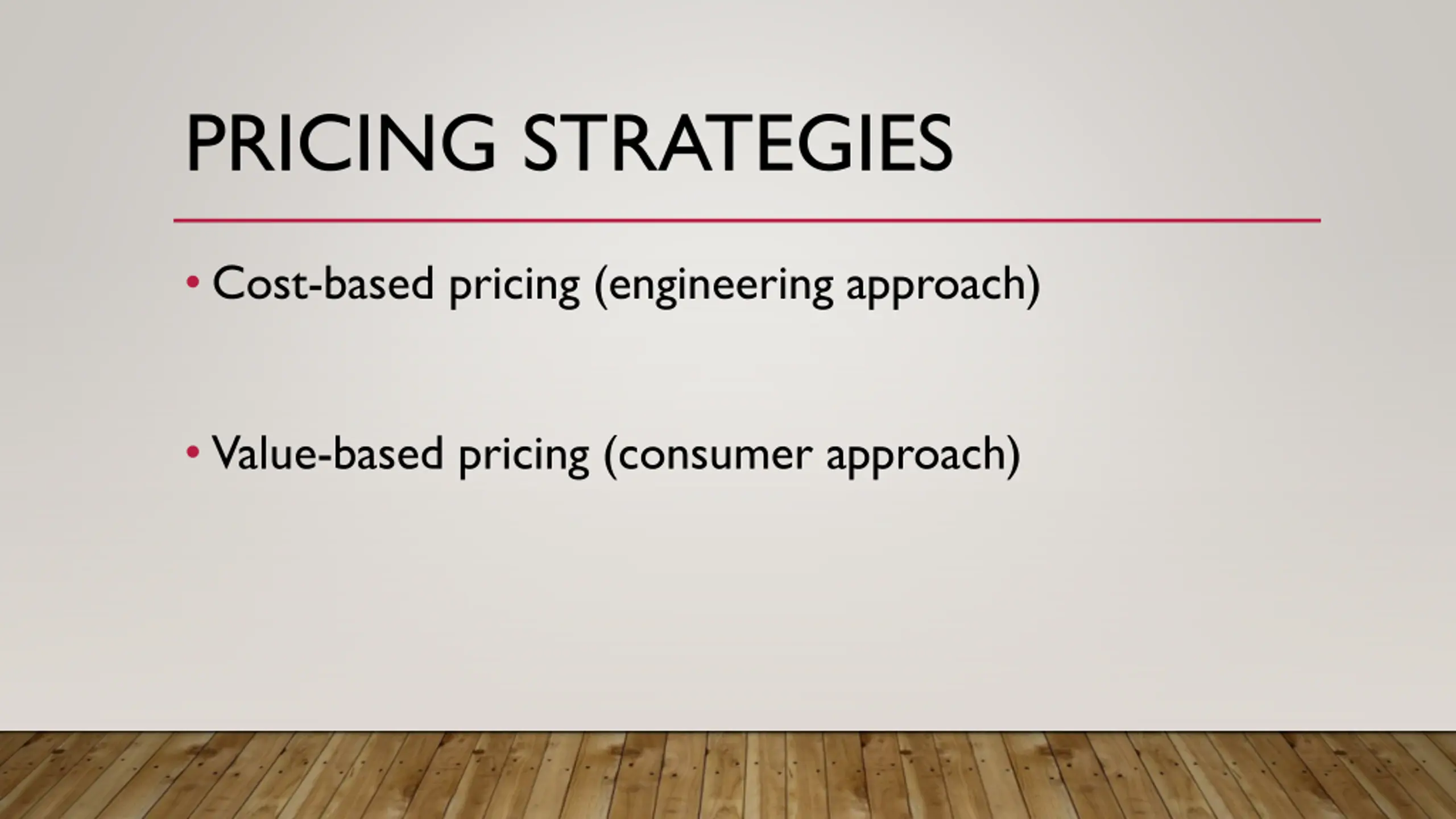 PRICING STRATEGIES

• Cost-based pricing (engineering approach)

• Value-based pricing (consumer approach)